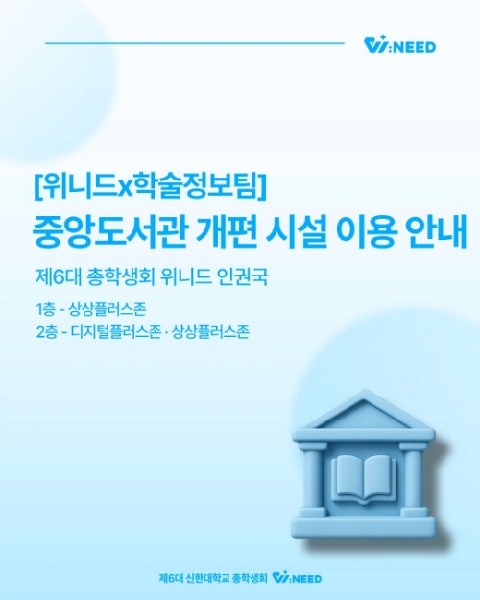 Wi:NEED

[위니드x학술정보팀]
중앙도서관 개편 시설 이용 안내

제6대 총학생회 위니드 인권국

1층 - 상상플러스존
2층 - 디지털플러스존 · 상상플러스존

제6대 신한대학교 총학생회 Wi:NEED